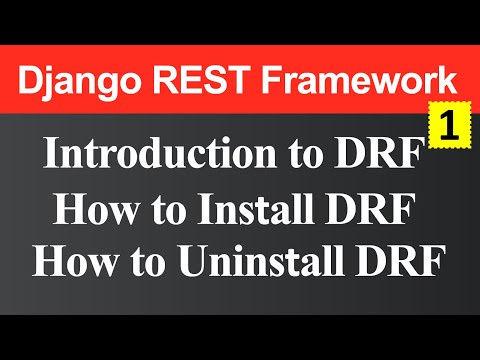 Django REST Framework

1

Introduction to DRF
How to Install DRF
How to Uninstall DRF